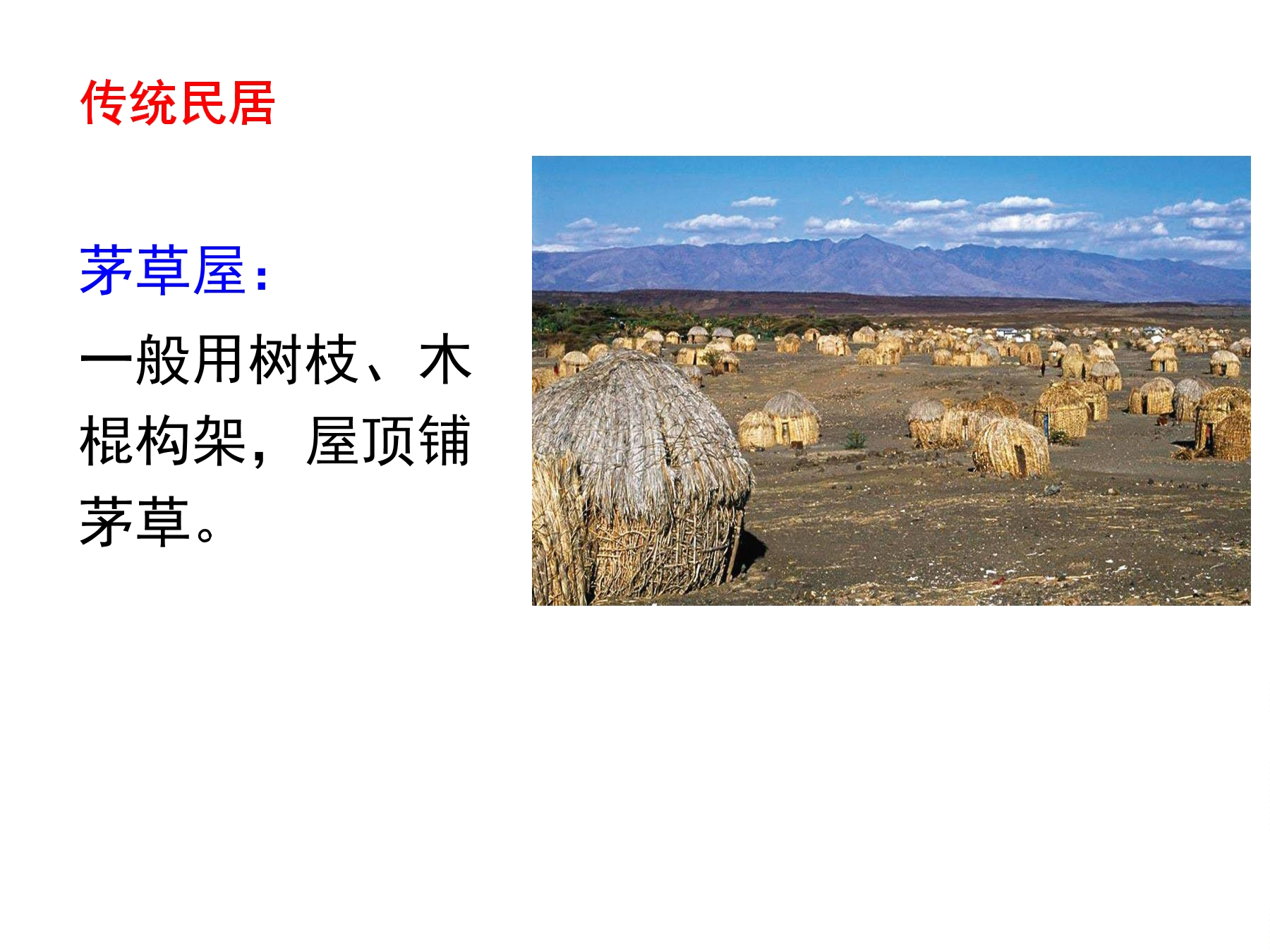 传统民居

茅草屋：

一般用树枝、木棍构架，屋顶铺茅草。